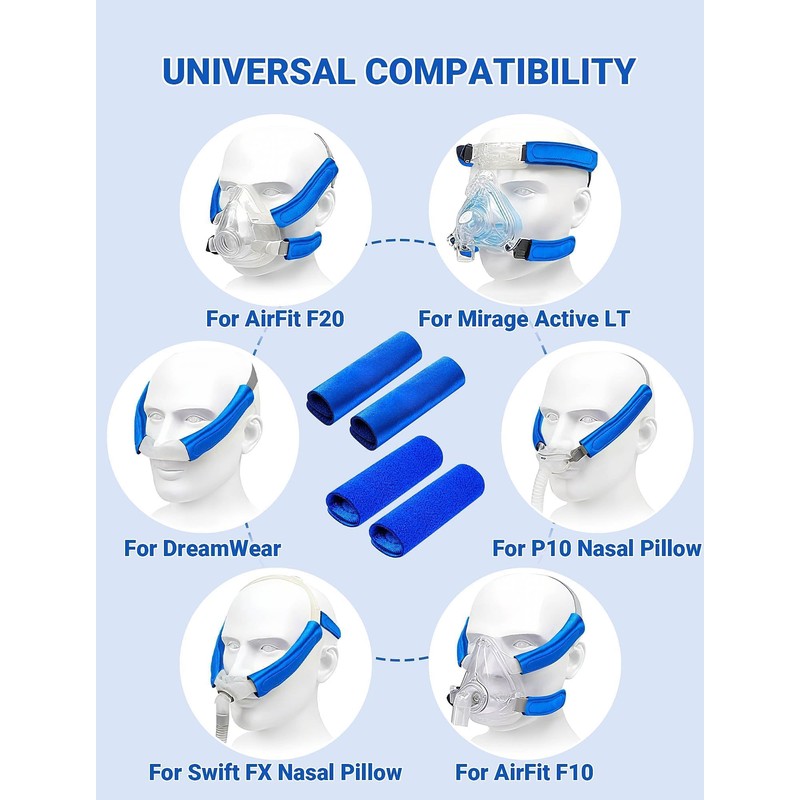 UNIVERSAL COMPATIBILITY

For AirFit F20

For Mirage Active LT

For DreamWear

For P10 Nasal Pillow

For Swift FX Nasal Pillow

For AirFit F10